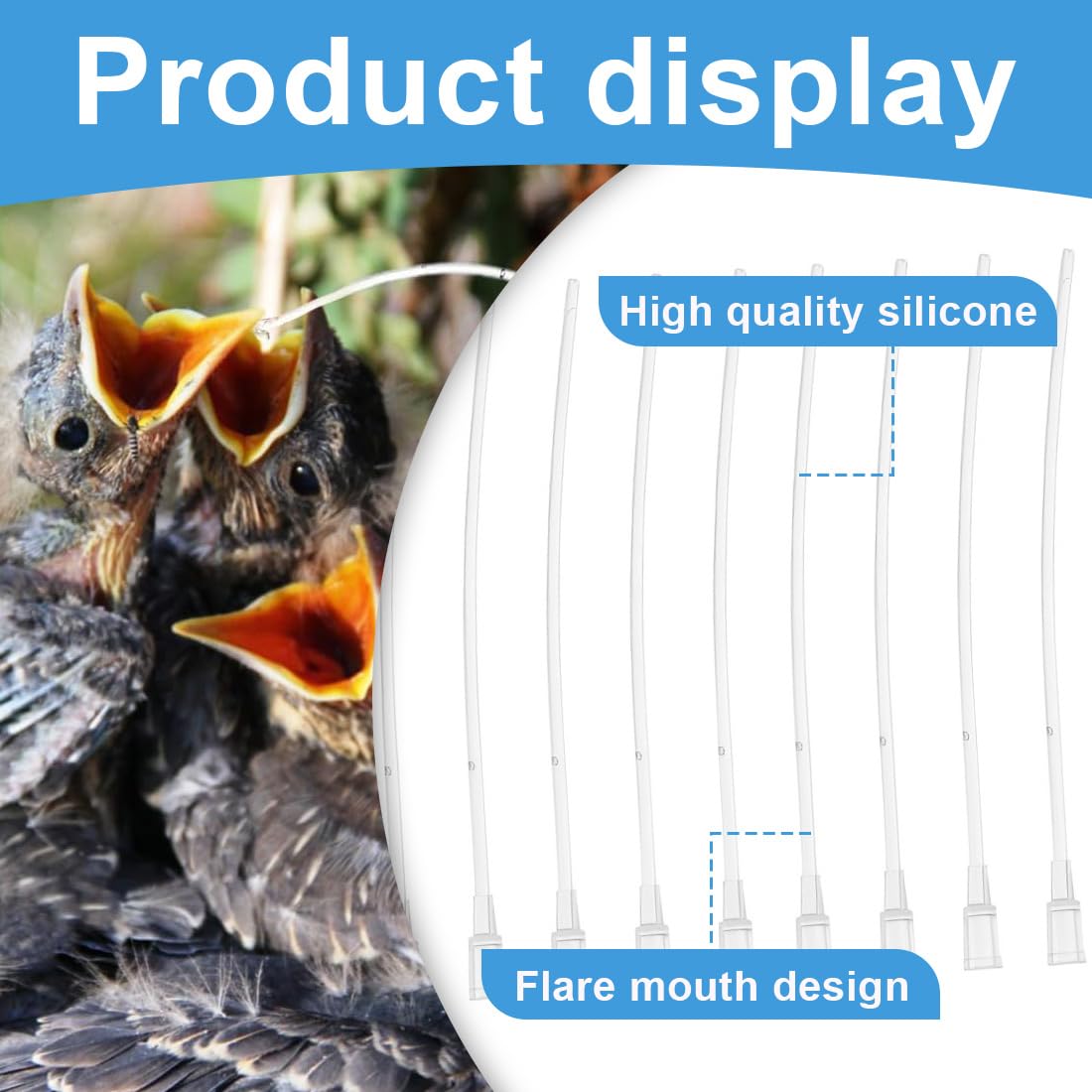 Product display

High quality silicone

Flare mouth design